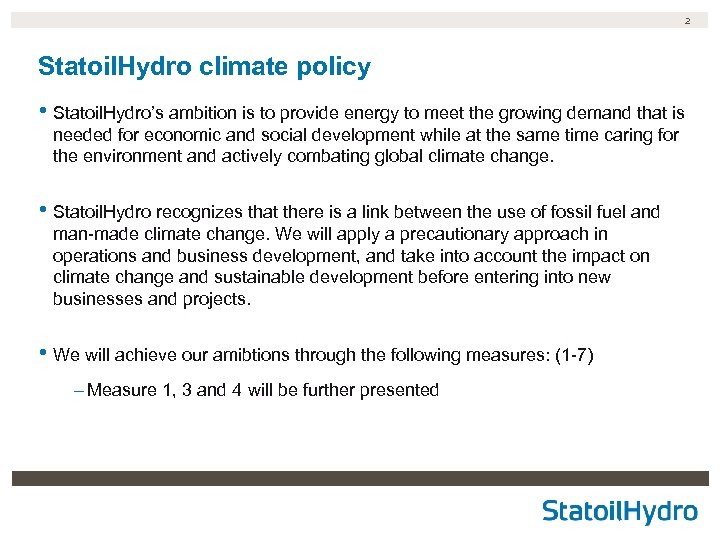 2

StatoilHydro climate policy

• StatoilHydro's ambition is to provide energy to meet the growing demand that is needed for economic and social development while at the same time caring for the environment and actively combating global climate change.

• StatoilHydro recognizes that there is a link between the use of fossil fuel and man-made climate change. We will apply a precautionary approach in operations and business development, and take into account the impact on climate change and sustainable development before entering into new businesses and projects.

• We will achieve our amibtions through the following measures: (1-7)

– Measure 1, 3 and 4 will be further presented

StatoilHydro